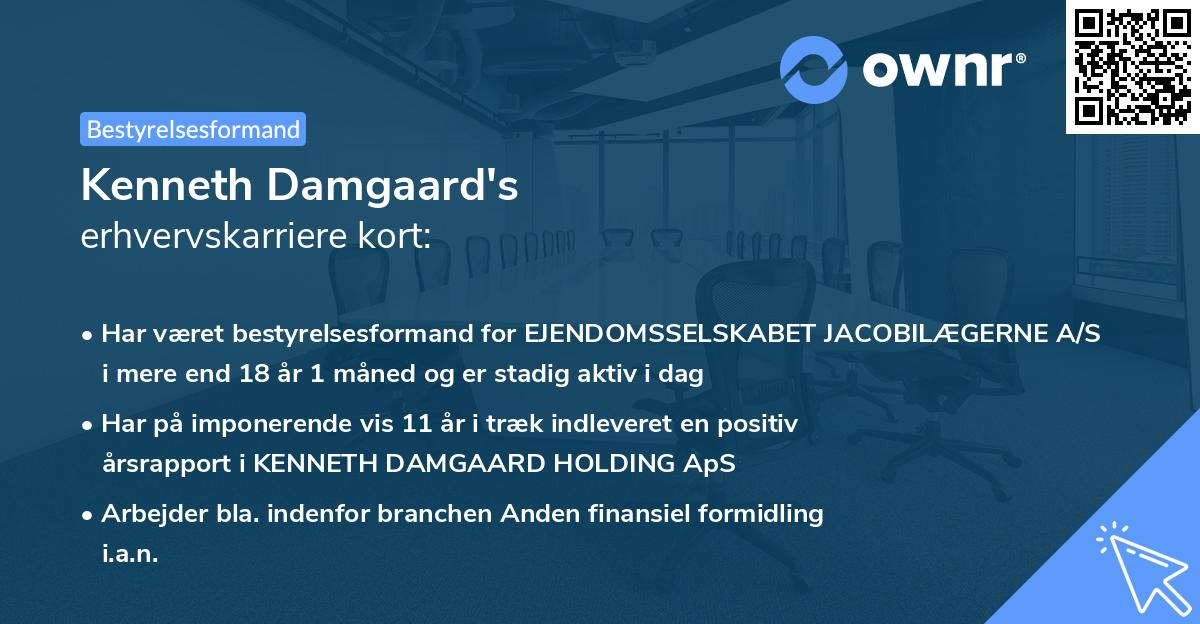 ownr®

Bestyrelsesformand

Kenneth Damgaard's
erhvervskarriere kort:

• Har været bestyrelsesformand for EJENDOMSSELSKABET JACOBILÆGERNE A/S i mere end 18 år 1 måned og er stadig aktiv i dag

• Har på imponerende vis 11 år i træk indleveret en positiv årsrapport i KENNETH DAMGAARD HOLDING ApS

• Arbejder bla. indenfor branchen Anden finansiel formidling i.a.n.